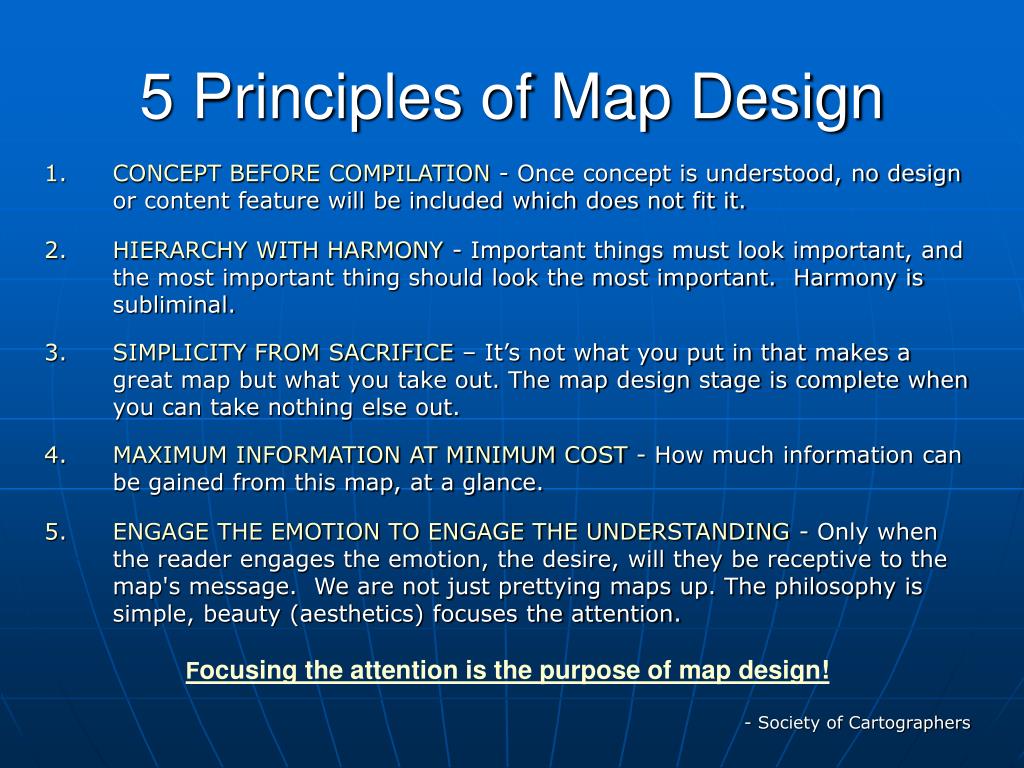 5 Principles of Map Design

1. CONCEPT BEFORE COMPILATION - Once concept is understood, no design or content feature will be included which does not fit it.

2. HIERARCHY WITH HARMONY - Important things must look important, and the most important thing should look the most important. Harmony is subliminal.

3. SIMPLICITY FROM SACRIFICE – It’s not what you put in that makes a great map but what you take out. The map design stage is complete when you can take nothing else out.

4. MAXIMUM INFORMATION AT MINIMUM COST - How much information can be gained from this map, at a glance.

5. ENGAGE THE EMOTION TO ENGAGE THE UNDERSTANDING - Only when the reader engages the emotion, the desire, will they be receptive to the map's message. We are not just prettying maps up. The philosophy is simple, beauty (aesthetics) focuses the attention.

Focusing the attention is the purpose of map design!

- Society of Cartographers